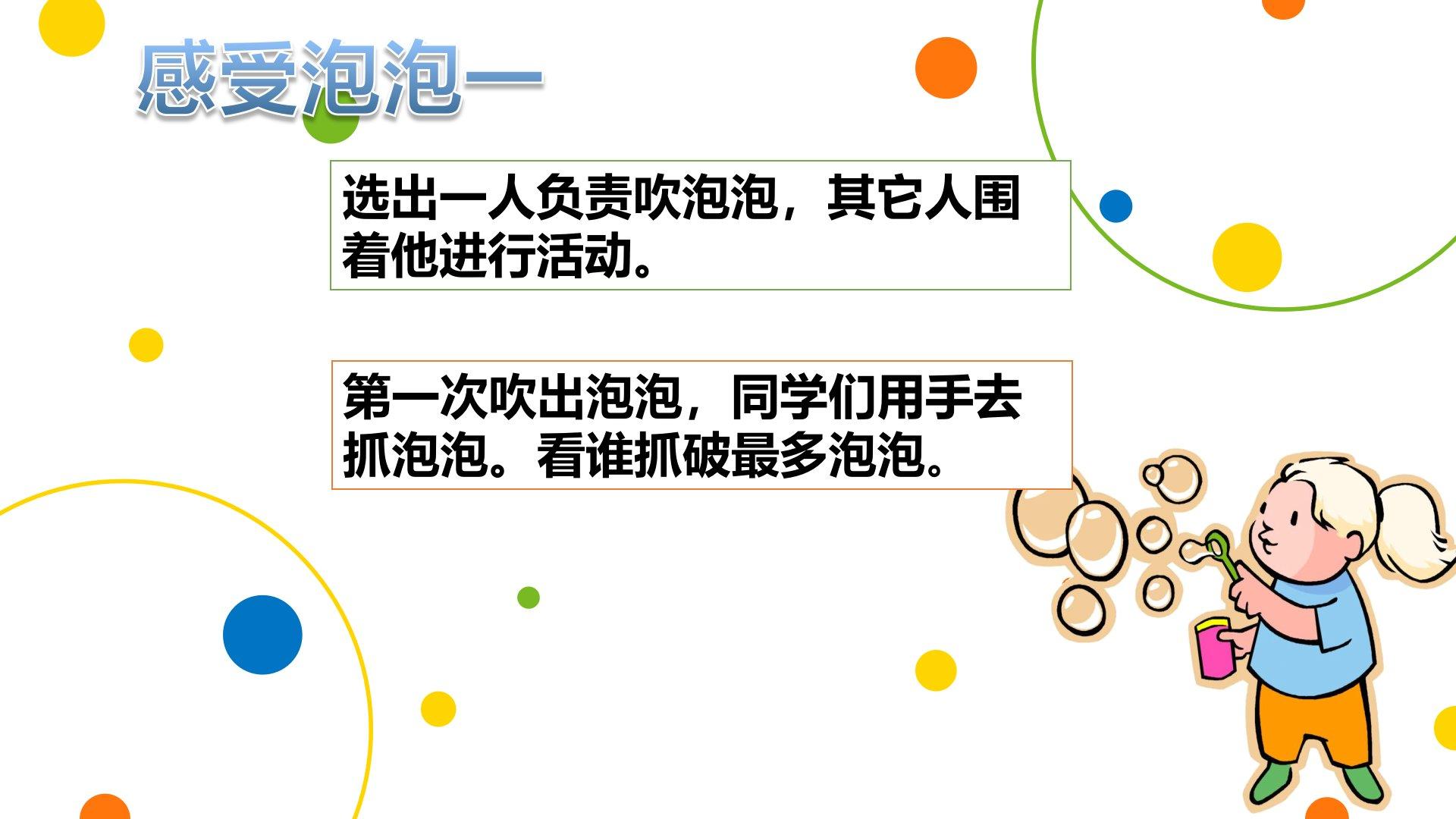 感受泡泡一

选出一人负责吹泡泡，其它人围着他进行活动。

第一次吹出泡泡，同学们用手去抓泡泡。看谁抓破最多泡泡。